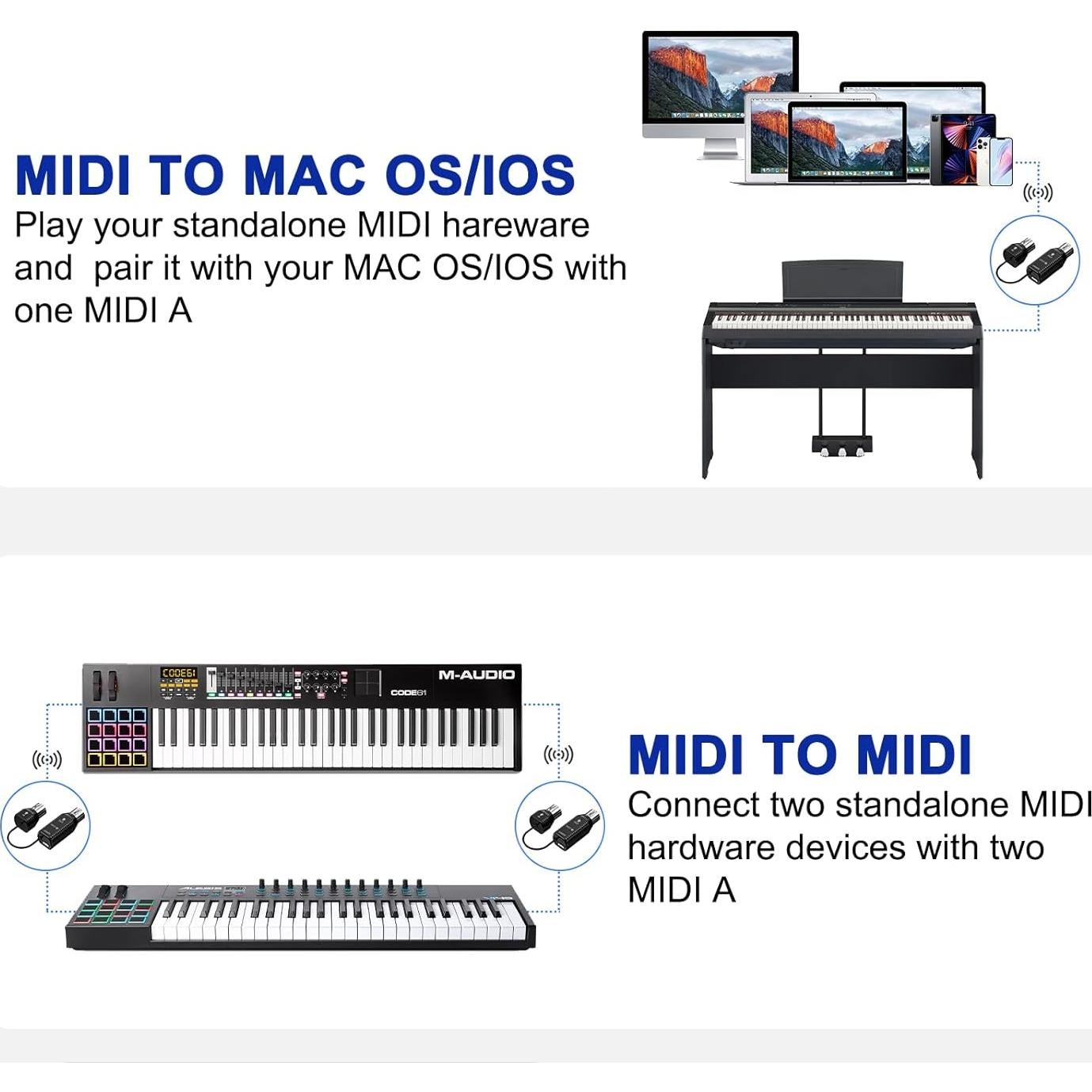 MIDI TO MAC OS/IOS
Play your standalone MIDI hareware and pair it with your MAC OS/IOS with one MIDI A

CODE61
M-AUDIO
CODE61

MIDI TO MIDI
Connect two standalone MIDI hardware devices with two MIDI A